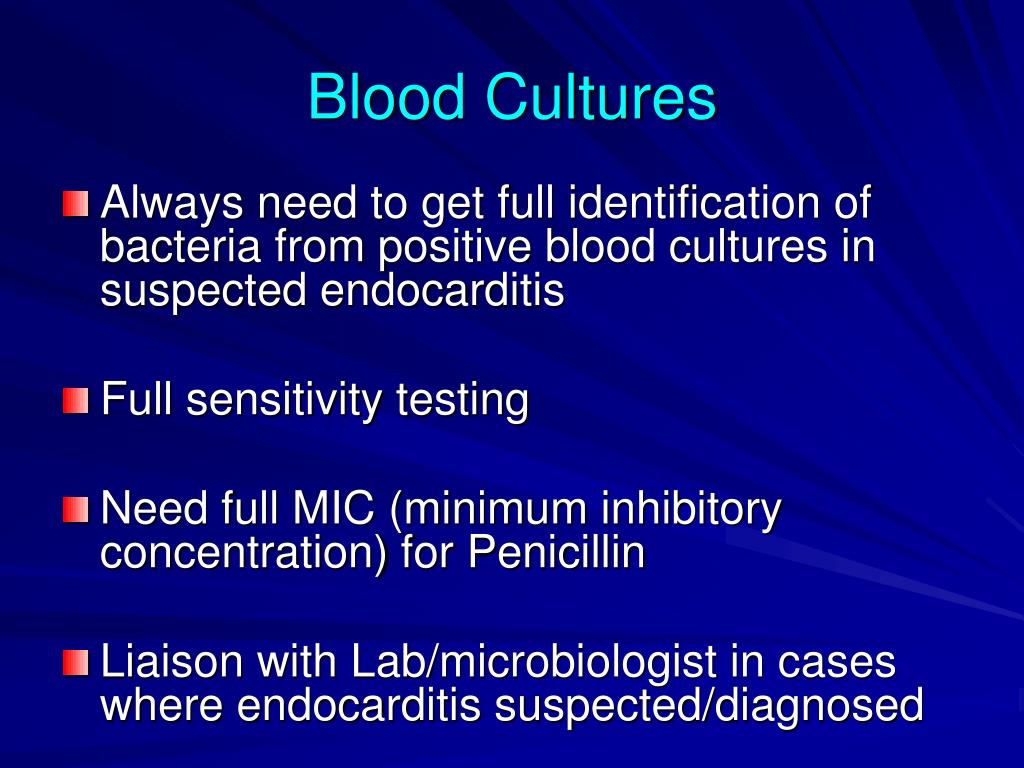 Blood Cultures

Always need to get full identification of bacteria from positive blood cultures in suspected endocarditis

Full sensitivity testing

Need full MIC (minimum inhibitory concentration) for Penicillin

Liaison with Lab/microbiologist in cases where endocarditis suspected/diagnosed